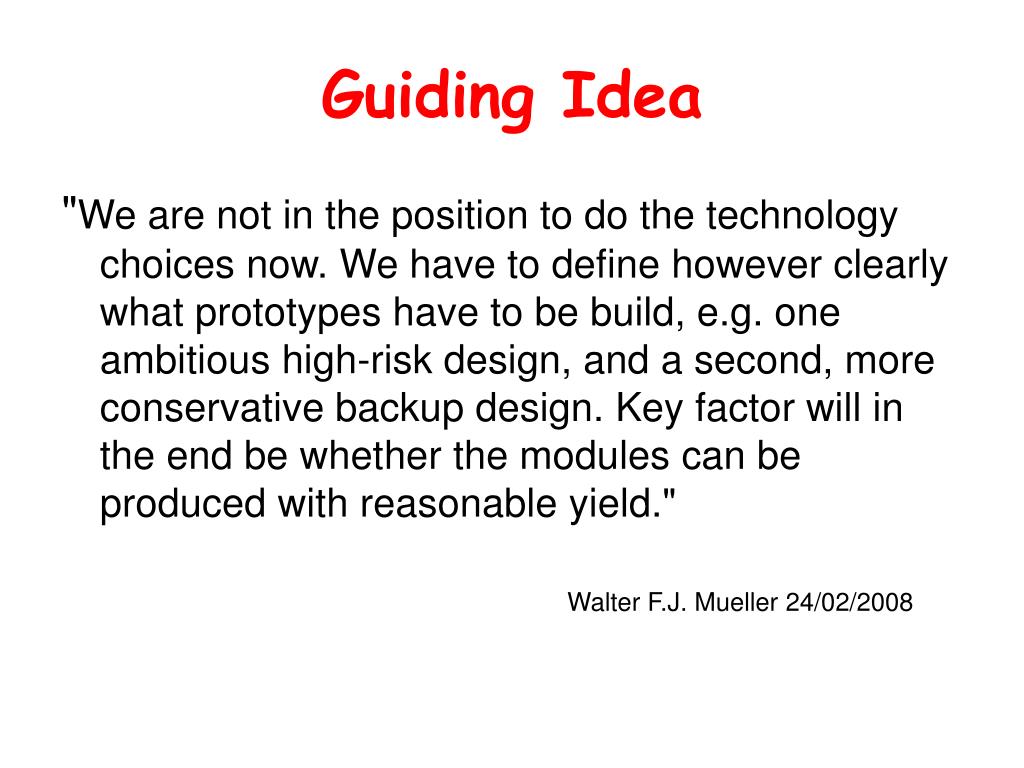 Guiding Idea

"We are not in the position to do the technology choices now. We have to define however clearly what prototypes have to be build, e.g. one ambitious high-risk design, and a second, more conservative backup design. Key factor will in the end be whether the modules can be produced with reasonable yield."

Walter F.J. Mueller 24/02/2008